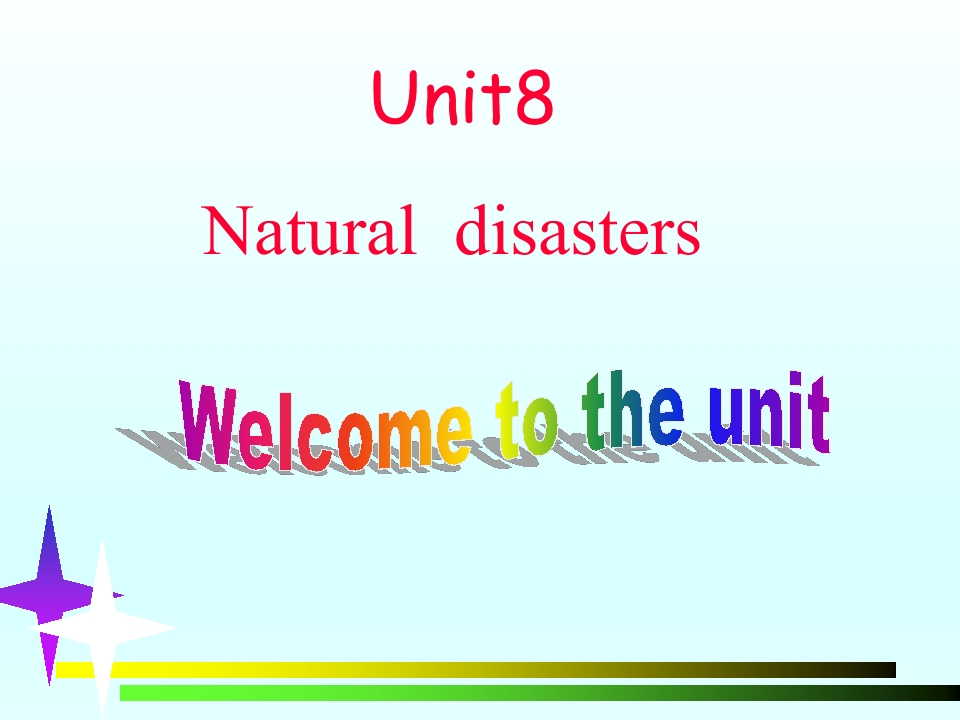 Unit8

Natural disasters

Welcome to the unit